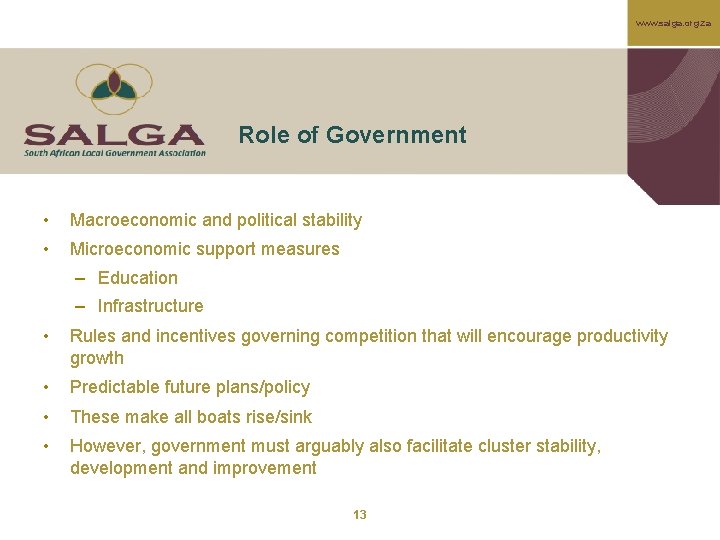 www.salga.org.za

SALGA
South African Local Government Association

Role of Government

• Macroeconomic and political stability
• Microeconomic support measures
– Education
– Infrastructure
• Rules and incentives governing competition that will encourage productivity growth
• Predictable future plans/policy
• These make all boats rise/sink
• However, government must arguably also facilitate cluster stability, development and improvement

13